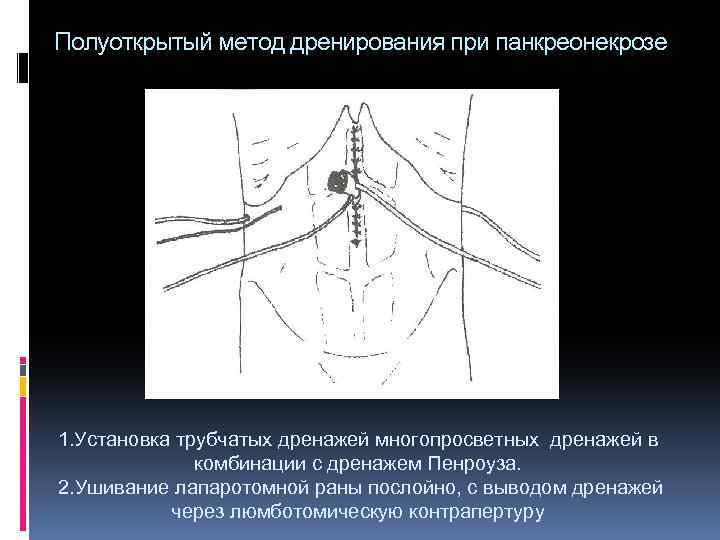 Полуоткрытый метод дренирования при панкреонекрозе

1.Установка трубчатых дренажей многопросветных дренажей в комбинации с дренажем Пенроуза.
2.Ушивание лапаротомной раны послойно, с выводом дренажей через люмботомическую контрапертуру